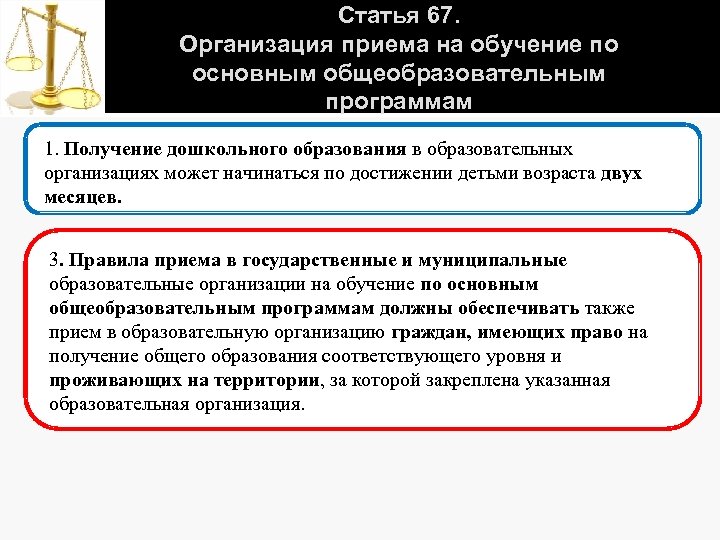 Статья 67.
Организация приема на обучение по основным общеобразовательным программам

1. Получение дошкольного образования в образовательных организациях может начинаться по достижении детьми возраста двух месяцев.

3. Правила приема в государственные и муниципальные образовательные организации на обучение по основным общеобразовательным программам должны обеспечивать также прием в образовательную организацию граждан, имеющих право на получение общего образования соответствующего уровня и проживающих на территории, за которой закреплена указанная образовательная организация.